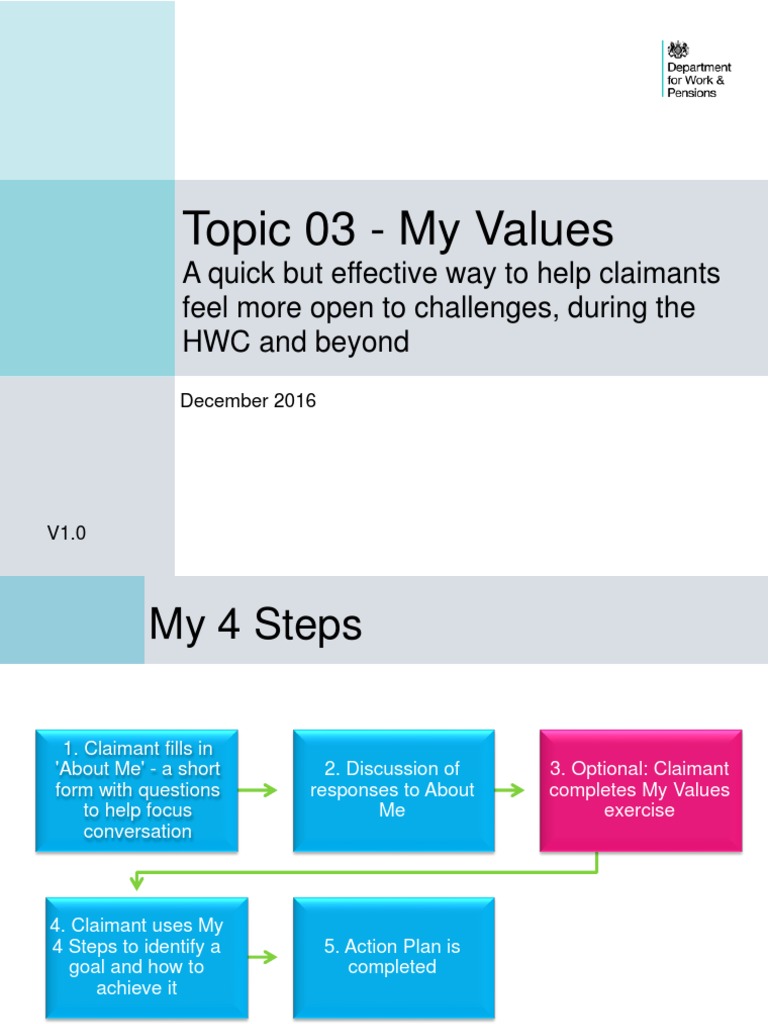 Department for Work & Pensions

Topic 03 - My Values

A quick but effective way to help claimants feel more open to challenges, during the HWC and beyond

December 2016

V1.0

My 4 Steps

1. Claimant fills in 'About Me' - a short form with questions to help focus conversation

2. Discussion of responses to About Me

3. Optional: Claimant completes My Values exercise

4. Claimant uses My 4 Steps to identify a goal and how to achieve it

5. Action Plan is completed